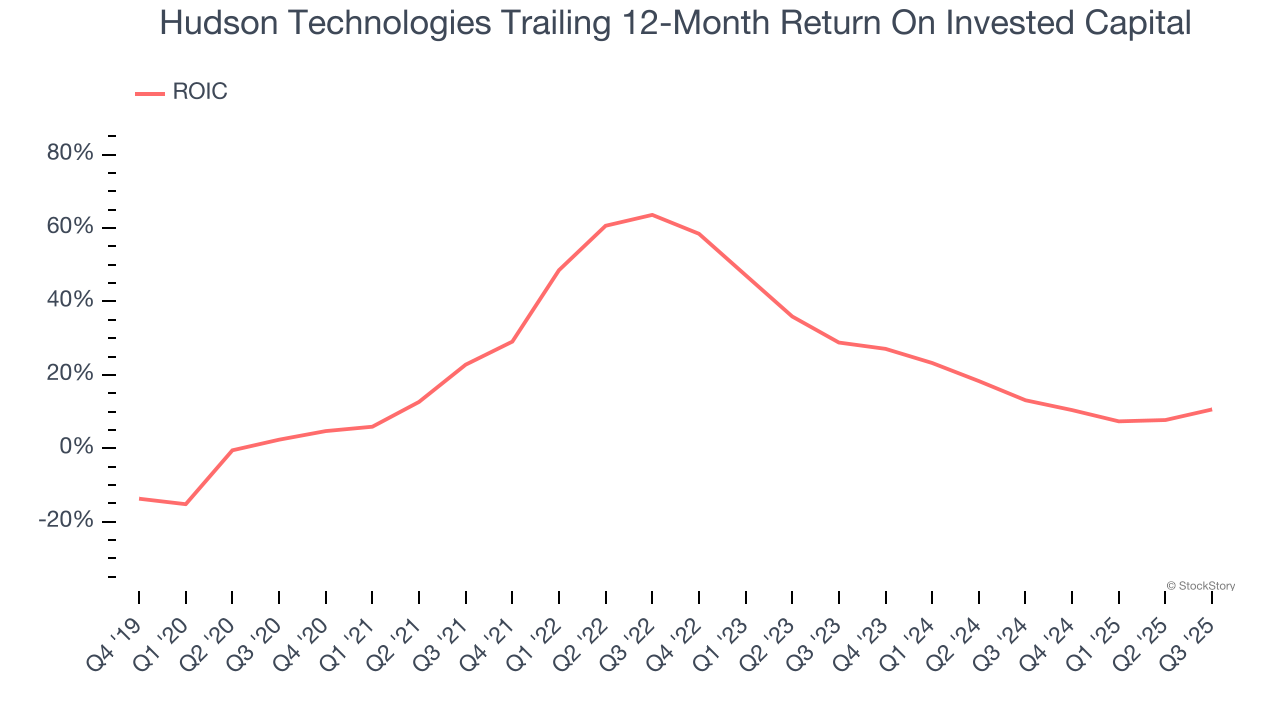 Hudson Technologies Trailing 12-Month Return On Invested Capital

ROIC

80%
60%
40%
20%
0%
-20%

© StockStory

Q4 '19
Q1 '20
Q2 '20
Q3 '20
Q4 '20
Q1 '21
Q2 '21
Q3 '21
Q4 '21
Q1 '22
Q2 '22
Q3 '22
Q4 '22
Q1 '23
Q2 '23
Q3 '23
Q4 '23
Q1 '24
Q2 '24
Q3 '24
Q4 '24
Q1 '25
Q2 '25
Q3 '25